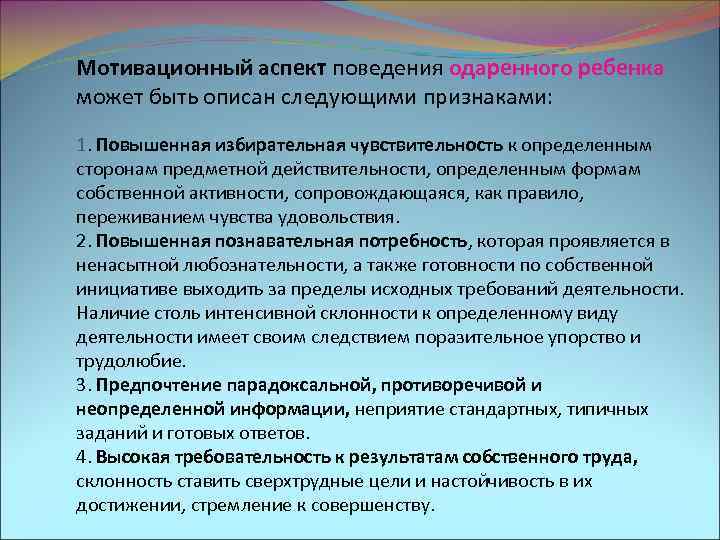 Мотивационный аспект поведения одаренного ребенка может быть описан следующими признаками:

1. Повышенная избирательная чувствительность к определенным сторонам предметной действительности, определенным формам собственной активности, сопровождающаяся, как правило, переживанием чувства удовольствия.
2. Повышенная познавательная потребность, которая проявляется в ненасытной любознательности, а также готовности по собственной инициативе выходить за пределы исходных требований деятельности. Наличие столь интенсивной склонности к определенному виду деятельности имеет своим следствием поразительное упорство и трудолюбие.
3. Предпочтение парадоксальной, противоречивой и неопределенной информации, неприятие стандартных, типичных заданий и готовых ответов.
4. Высокая требовательность к результатам собственного труда, склонность ставить сверхтрудные цели и настойчивость в их достижении, стремление к совершенству.